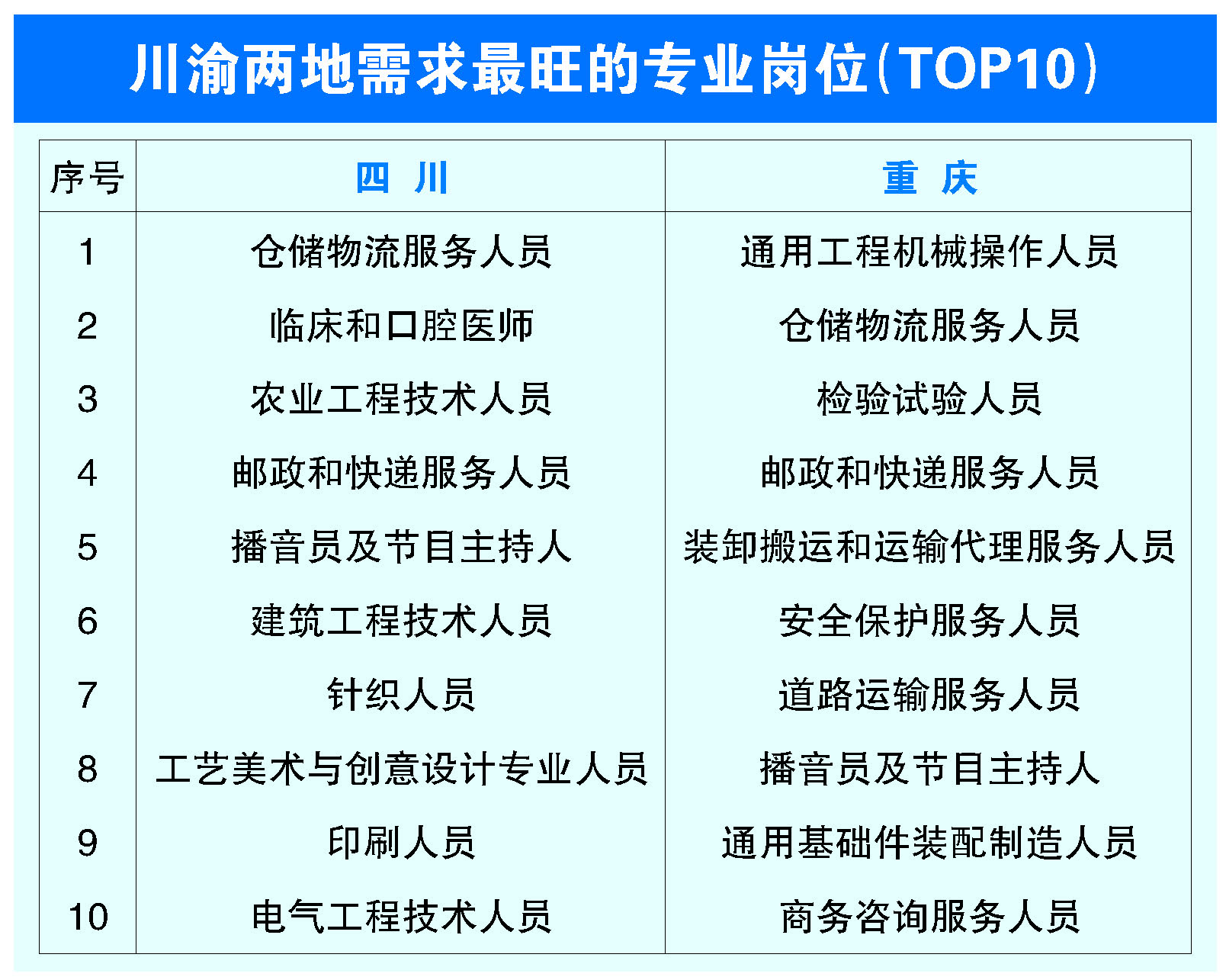 川渝两地需求最旺的专业岗位(TOP10)

| 序号 | 四 川 | 重 庆 |
|---|---|---|
| 1 | 仓储物流服务人员 | 通用工程机械操作人员 |
| 2 | 临床和口腔医师 | 仓储物流服务人员 |
| 3 | 农业工程技术人员 | 检验试验人员 |
| 4 | 邮政和快递服务人员 | 邮政和快递服务人员 |
| 5 | 播音员及节目主持人 | 装卸搬运和运输代理服务人员 |
| 6 | 建筑工程技术人员 | 安全保护服务人员 |
| 7 | 针织人员 | 道路运输服务人员 |
| 8 | 工艺美术与创意设计专业人员 | 播音员及节目主持人 |
| 9 | 印刷人员 | 通用基础件装配制造人员 |
| 10 | 电气工程技术人员 | 商务咨询服务人员 |